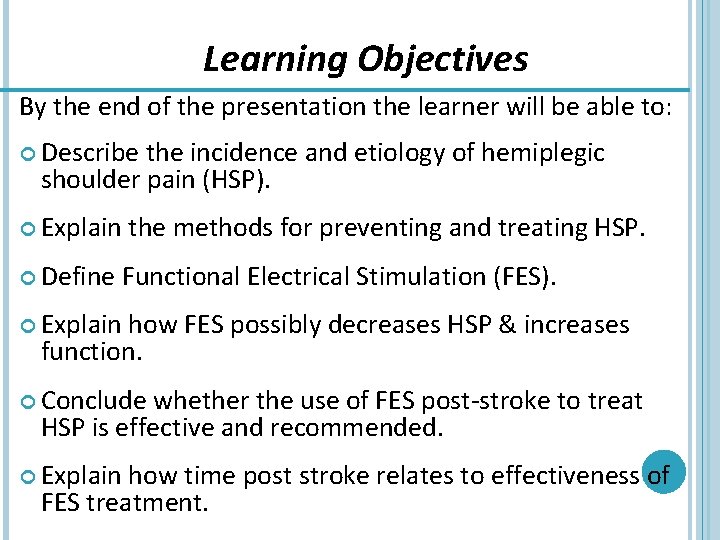 Learning Objectives

By the end of the presentation the learner will be able to:

Describe the incidence and etiology of hemiplegic shoulder pain (HSP).

Explain the methods for preventing and treating HSP.

Define Functional Electrical Stimulation (FES).

Explain how FES possibly decreases HSP & increases function.

Conclude whether the use of FES post-stroke to treat HSP is effective and recommended.

Explain how time post stroke relates to effectiveness of FES treatment.